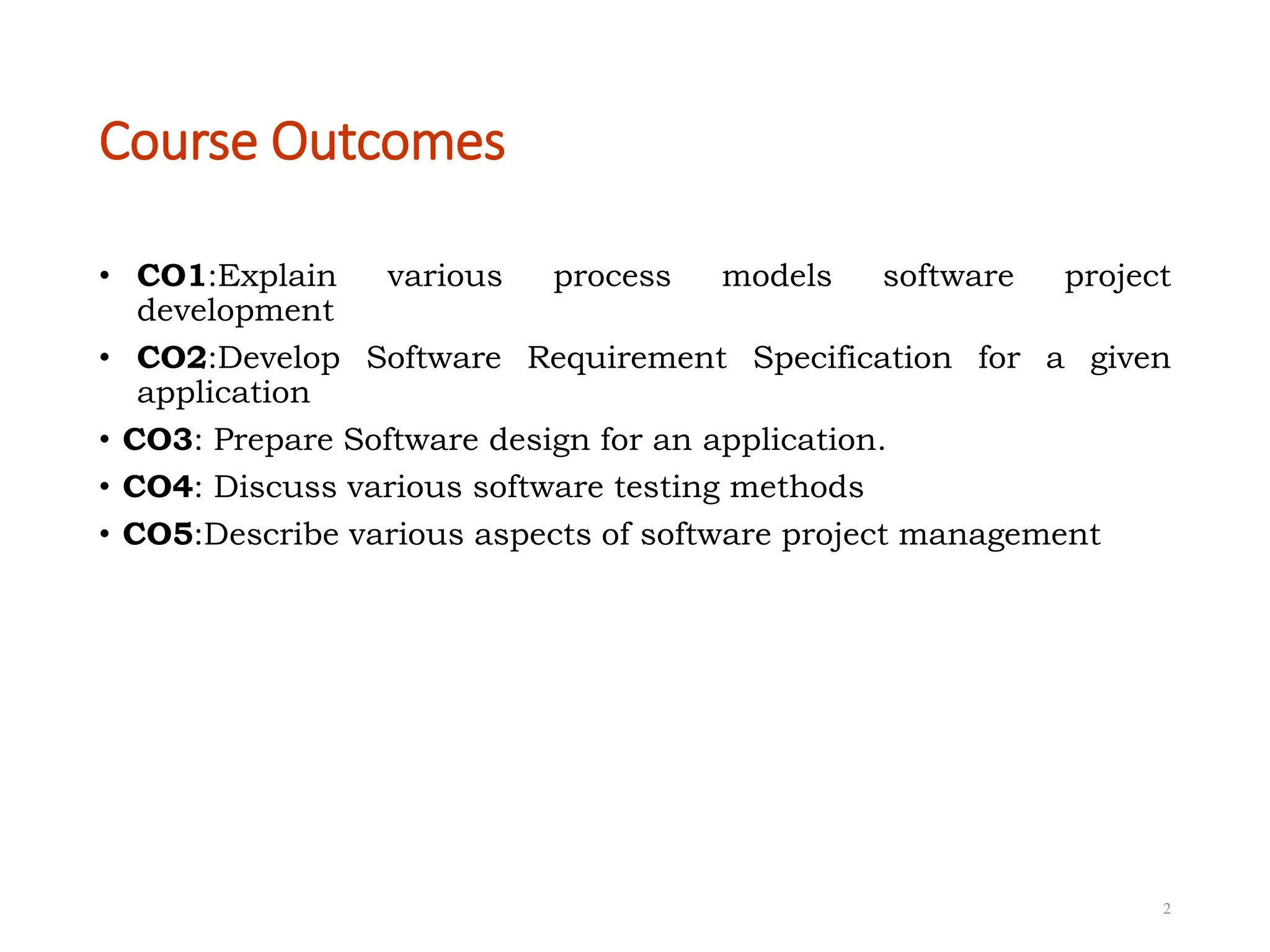 Course Outcomes

• CO1:Explain various process models software project development
• CO2:Develop Software Requirement Specification for a given application
• CO3: Prepare Software design for an application.
• CO4: Discuss various software testing methods
• CO5:Describe various aspects of software project management

2